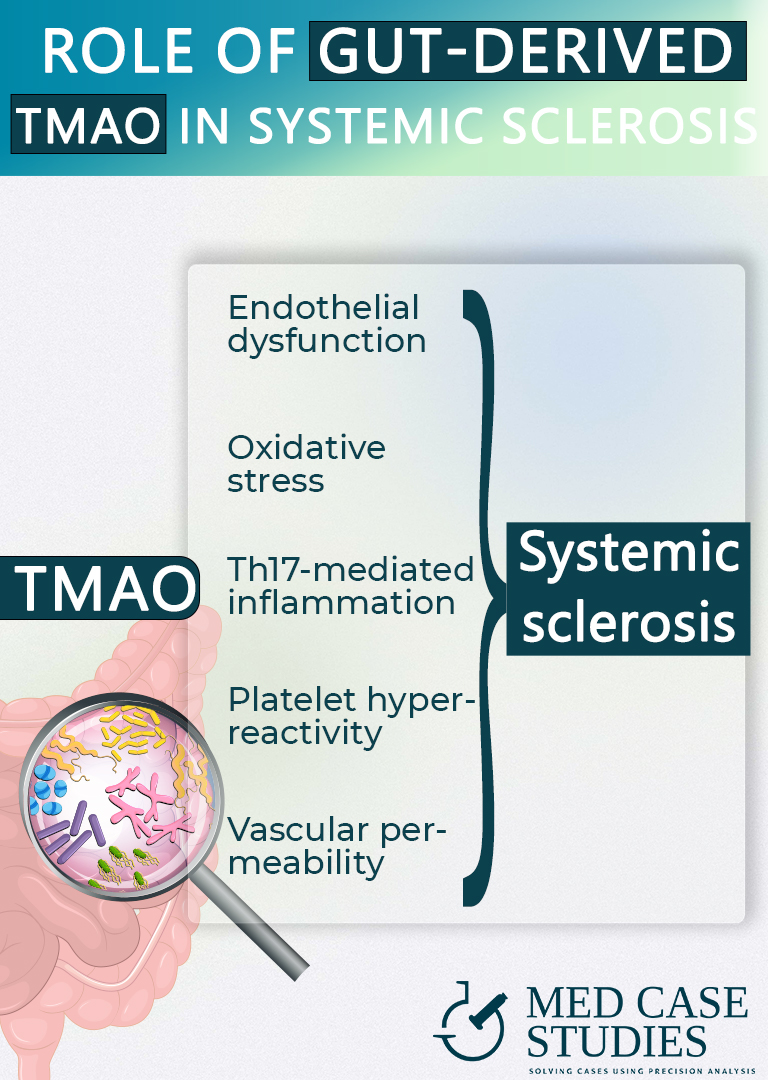 ROLE OF GUT-DERIVED TMAO IN SYSTEMIC SCLEROSIS

TMAO

Endothelial dysfunction

Oxidative stress

Th17-mediated inflammation

Platelet hyperreactivity

Vascular permeability

Systemic sclerosis

MED CASE STUDIES
SOLVING CASES USING PRECISION ANALYSIS